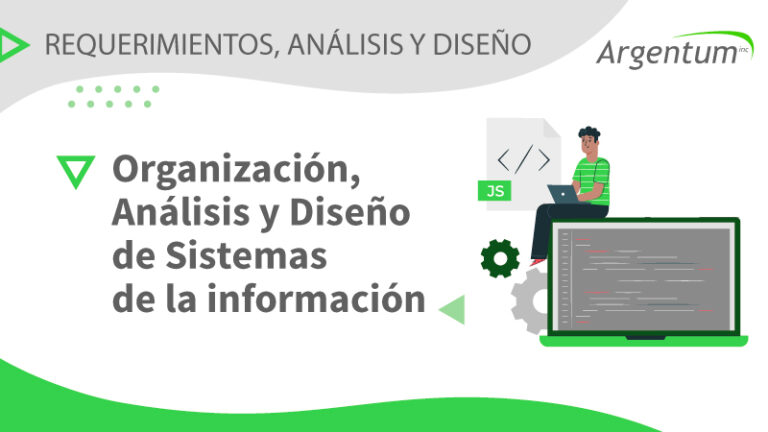 REQUERIMIENTOS, ANÁLISIS Y DISEÑO

Argentum inc

Organización, Análisis y Diseño de Sistemas de la información

</>

JS